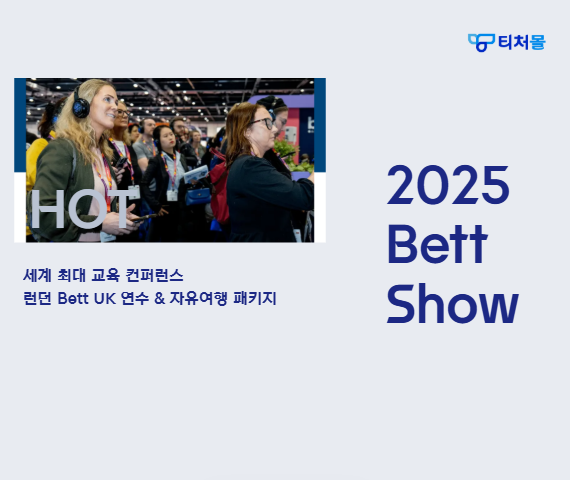 티처몰

HOT

세계 최대 교육 컨퍼런스
런던 Bett UK 연수 & 자유여행 패키지

2025
Bett
Show